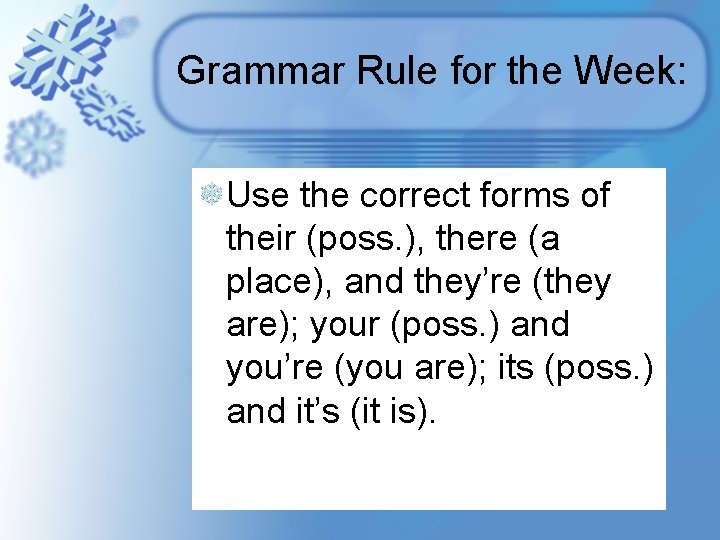 Grammar Rule for the Week:

Use the correct forms of their (poss.), there (a place), and they’re (they are); your (poss.) and you’re (you are); its (poss.) and it’s (it is).